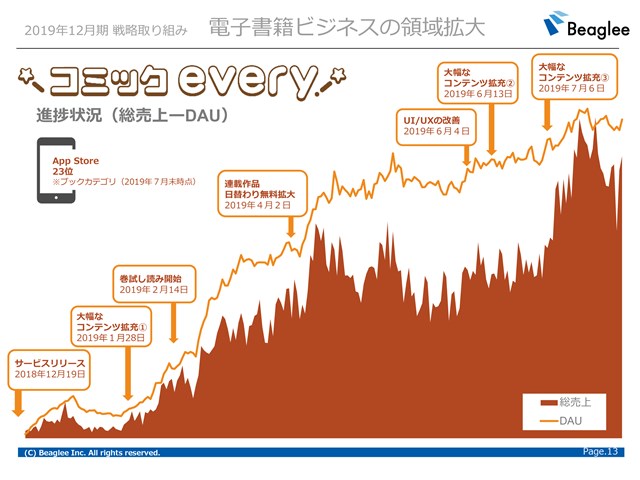 2019年12月期 戦略取り組み 電子書籍ビジネスの領域拡大

Beaglee

コミック every

進捗状況（総売上ーDAU）

App Store
23位
※ブックカテゴリ（2019年7月末時点）

サービスリリース
2018年12月19日

大幅な
コンテンツ拡充①
2019年1月28日

巻試し読み開始
2019年2月14日

連載作品
日替わり無料拡大
2019年4月2日

UI/UXの改善
2019年6月4日

大幅な
コンテンツ拡充②
2019年6月13日

大幅な
コンテンツ拡充③
2019年7月6日

総売上
DAU

(C) Beaglee Inc. All rights reserved.

Page.13